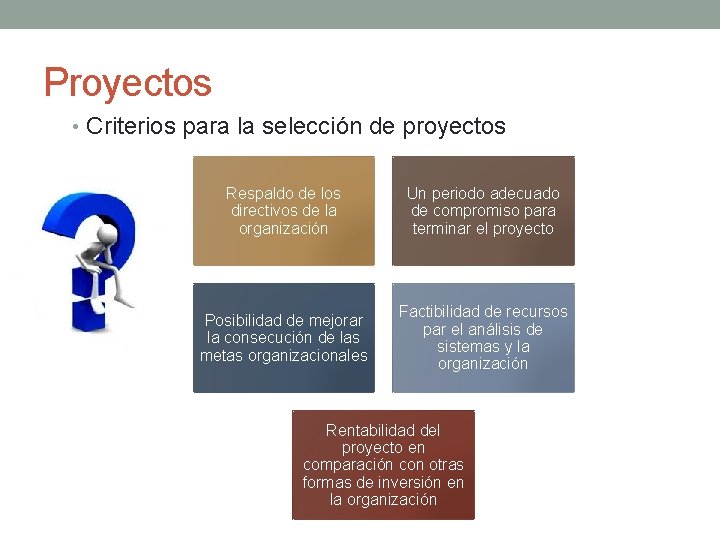 Proyectos

• Criterios para la selección de proyectos

Respaldo de los directivos de la organización

Un periodo adecuado de compromiso para terminar el proyecto

Posibilidad de mejorar la consecución de las metas organizacionales

Factibilidad de recursos par el análisis de sistemas y la organización

Rentabilidad del proyecto en comparación con otras formas de inversión en la organización